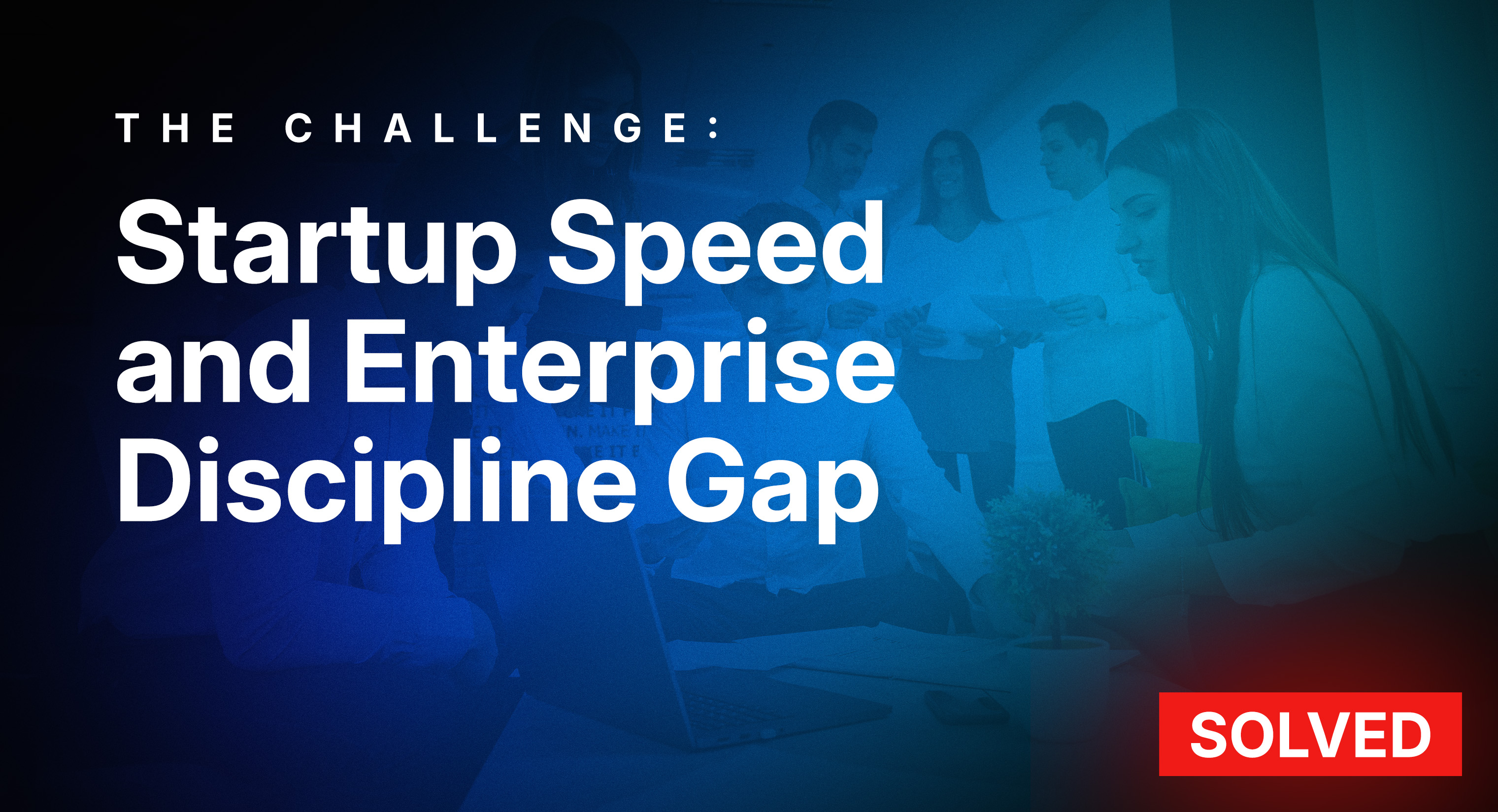 THE CHALLENGE:

Startup Speed and Enterprise Discipline Gap

SOLVED